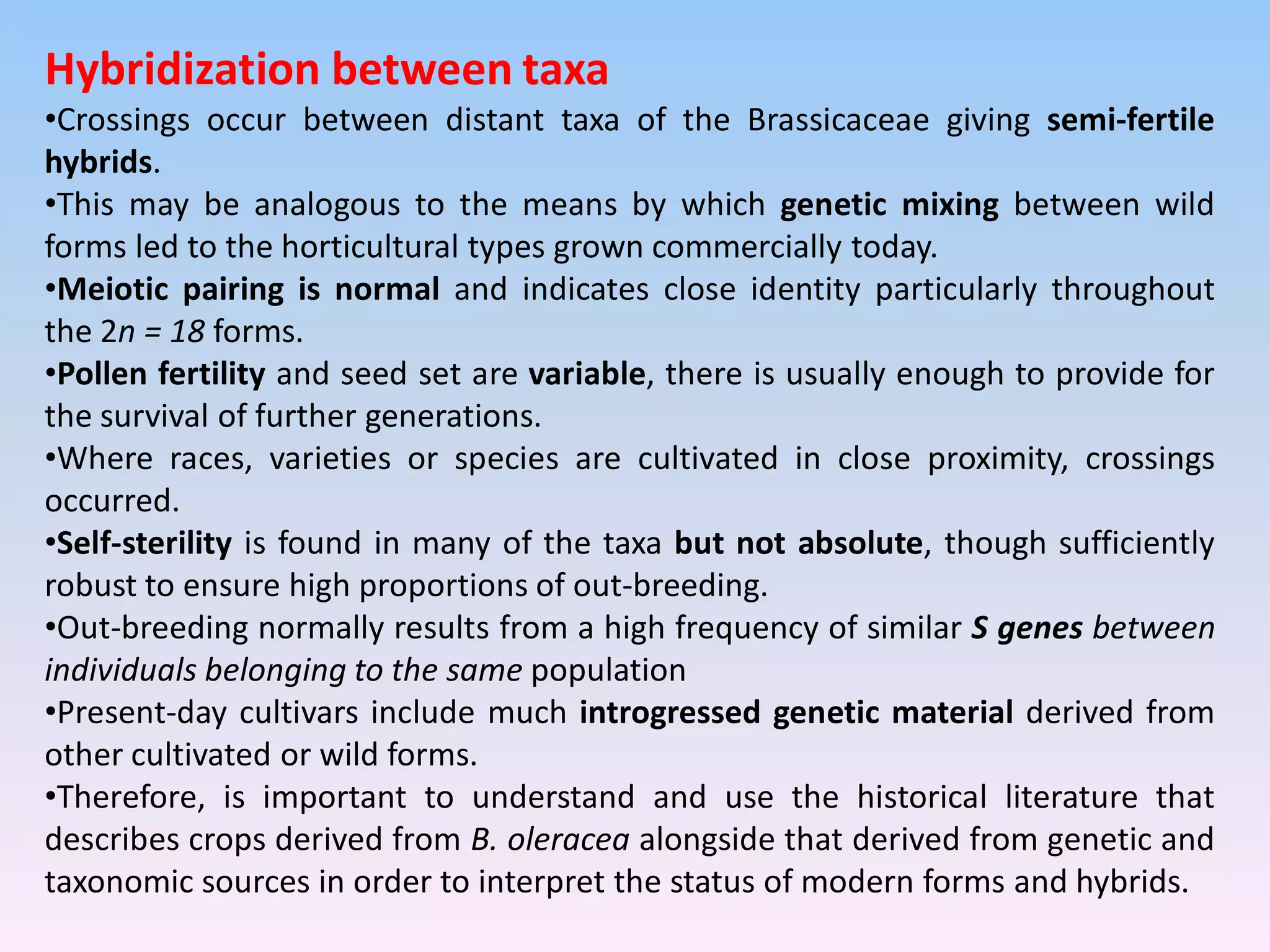 Hybridization between taxa

•Crossings occur between distant taxa of the Brassicaceae giving semi-fertile hybrids.

•This may be analogous to the means by which genetic mixing between wild forms led to the horticultural types grown commercially today.

•Meiotic pairing is normal and indicates close identity particularly throughout the $2n = 18$ forms.

•Pollen fertility and seed set are variable, there is usually enough to provide for the survival of further generations.

•Where races, varieties or species are cultivated in close proximity, crossings occurred.

•Self-sterility is found in many of the taxa but not absolute, though sufficiently robust to ensure high proportions of out-breeding.

•Out-breeding normally results from a high frequency of similar S genes between individuals belonging to the same population

•Present-day cultivars include much introgressed genetic material derived from other cultivated or wild forms.

•Therefore, is important to understand and use the historical literature that describes crops derived from B. oleracea alongside that derived from genetic and taxonomic sources in order to interpret the status of modern forms and hybrids.